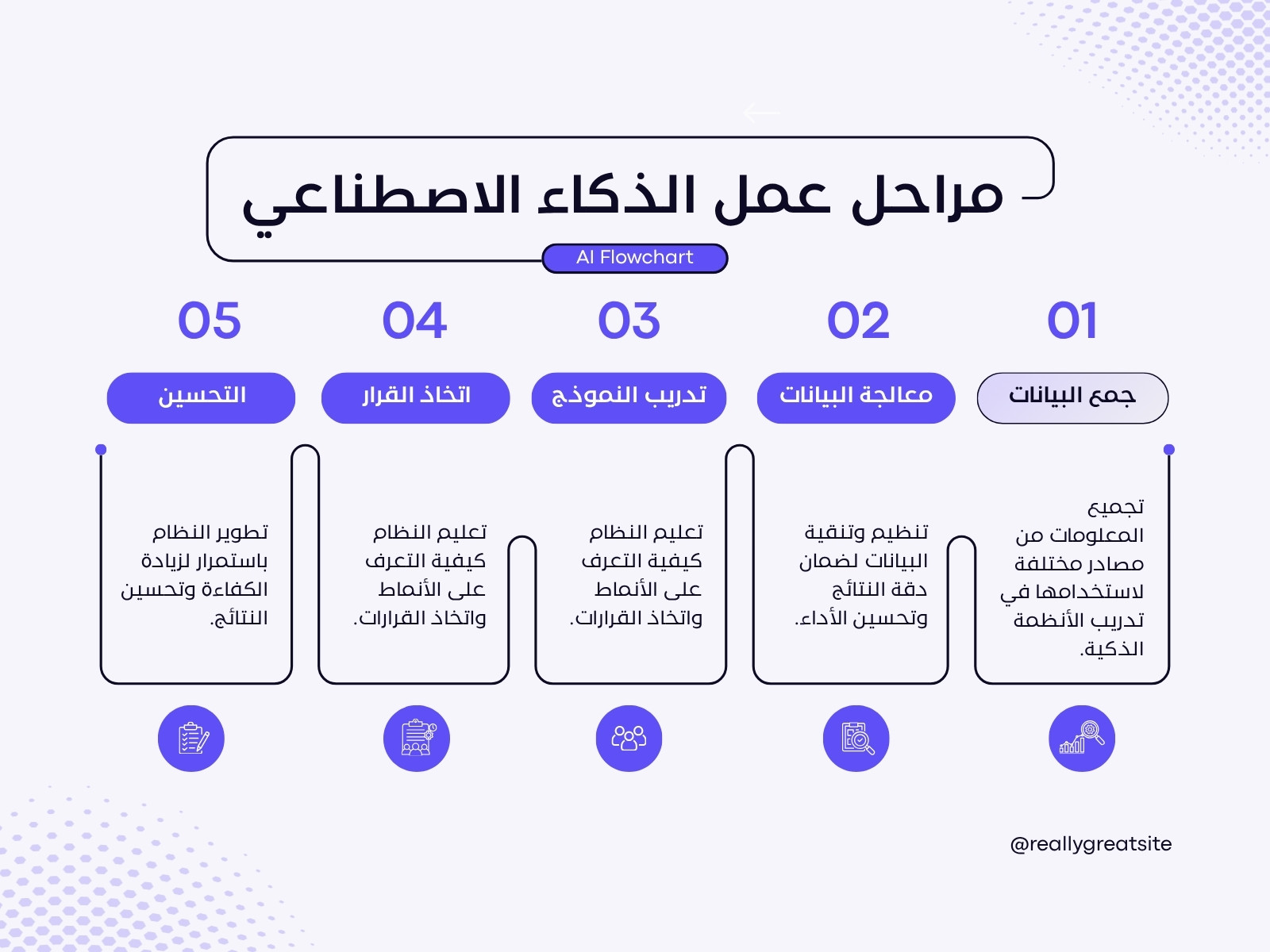 مراحل عمل الذكاء الاصطناعي

AI Flowchart

01

جمع البيانات

تجميع المعلومات من مصادر مختلفة لاستخدامها في تدريب الأنظمة الذكية.

02

معالجة البيانات

تنظيم وتنقية البيانات لضمان دقة النتائج وتحسين الأداء.

03

تدريب النموذج

تعليم النظام كيفية التعرف على الأنماط واتخاذ القرارات.

04

اتخاذ القرار

تعليم النظام كيفية التعرف على الأنماط واتخاذ القرارات.

05

التحسين

تطوير النظام باستمرار لزيادة الكفاءة وتحسين النتائج.

@reallygreatsite